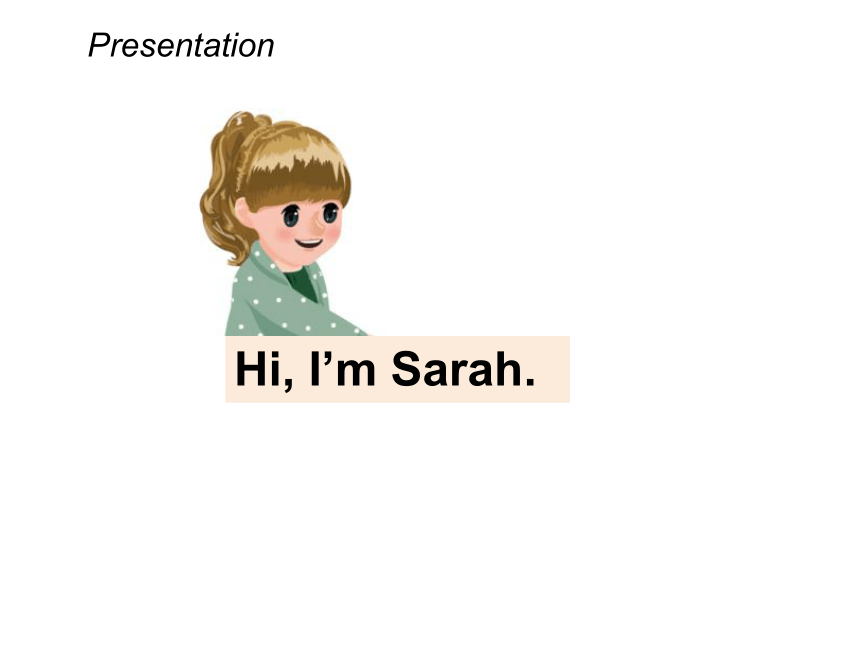 Presentation

Hi, I’m Sarah.